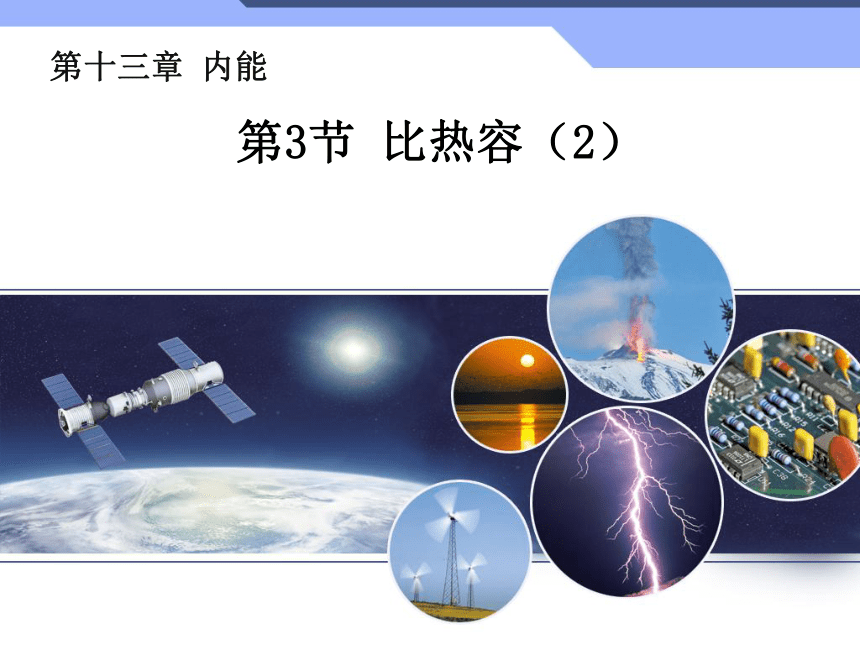 第十三章 内能

第3节 比热容（2）